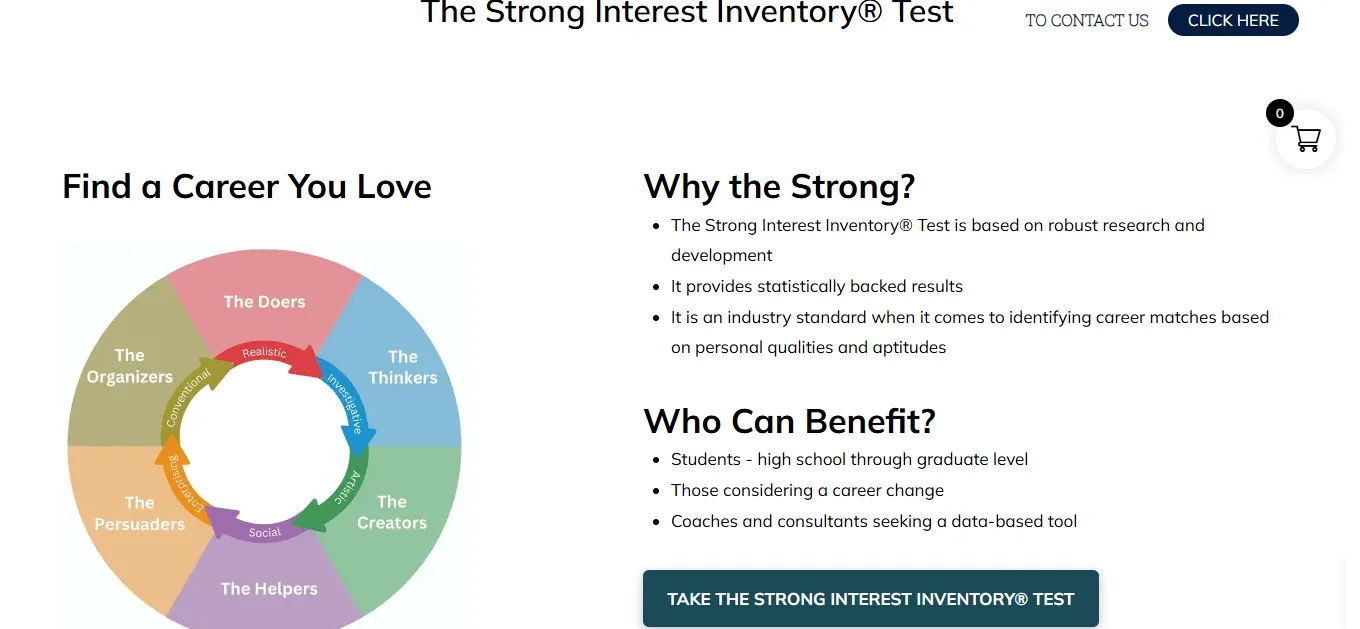 The Strong Interest Inventory® Test

TO CONTACT US CLICK HERE

0

Find a Career You Love

The Doers
The Thinkers
The Creators
The Helpers
The Persuaders
The Organizers
Realistic
Investigative
Artistic
Social
Enterprising
Conventional

Why the Strong?

- The Strong Interest Inventory® Test is based on robust research and development
- It provides statistically backed results
- It is an industry standard when it comes to identifying career matches based on personal qualities and aptitudes

Who Can Benefit?

- Students - high school through graduate level
- Those considering a career change
- Coaches and consultants seeking a data-based tool

TAKE THE STRONG INTEREST INVENTORY® TEST